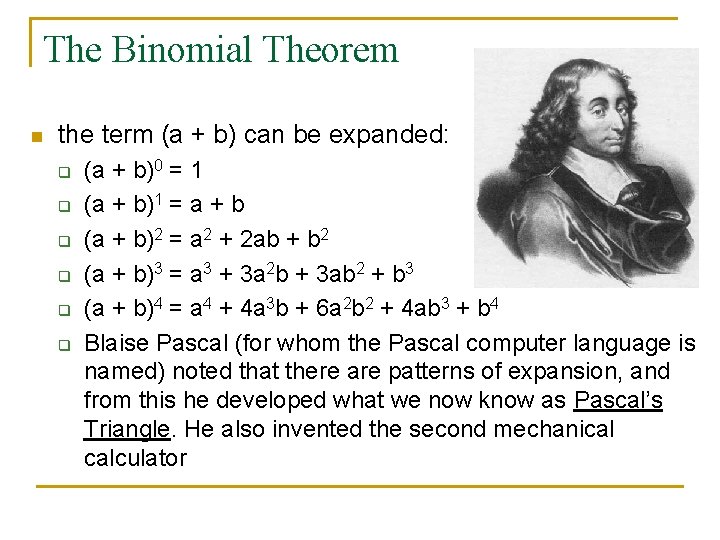 The Binomial Theorem

the term (a + b) can be expanded:

$(a + b)^0 = 1$

$(a + b)^1 = a + b$

$(a + b)^2 = a^2 + 2ab + b^2$

$(a + b)^3 = a^3 + 3a^2b + 3ab^2 + b^3$

$(a + b)^4 = a^4 + 4a^3b + 6a^2b^2 + 4ab^3 + b^4$

Blaise Pascal (for whom the Pascal computer language is named) noted that there are patterns of expansion, and from this he developed what we now know as Pascal's Triangle. He also invented the second mechanical calculator